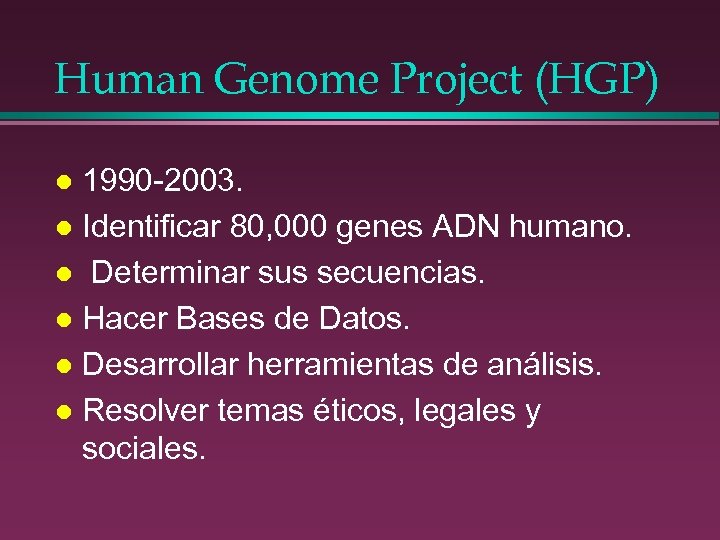 Human Genome Project (HGP)

- 1990-2003.
- Identificar 80,000 genes ADN humano.
- Determinar sus secuencias.
- Hacer Bases de Datos.
- Desarrollar herramientas de análisis.
- Resolver temas éticos, legales y sociales.